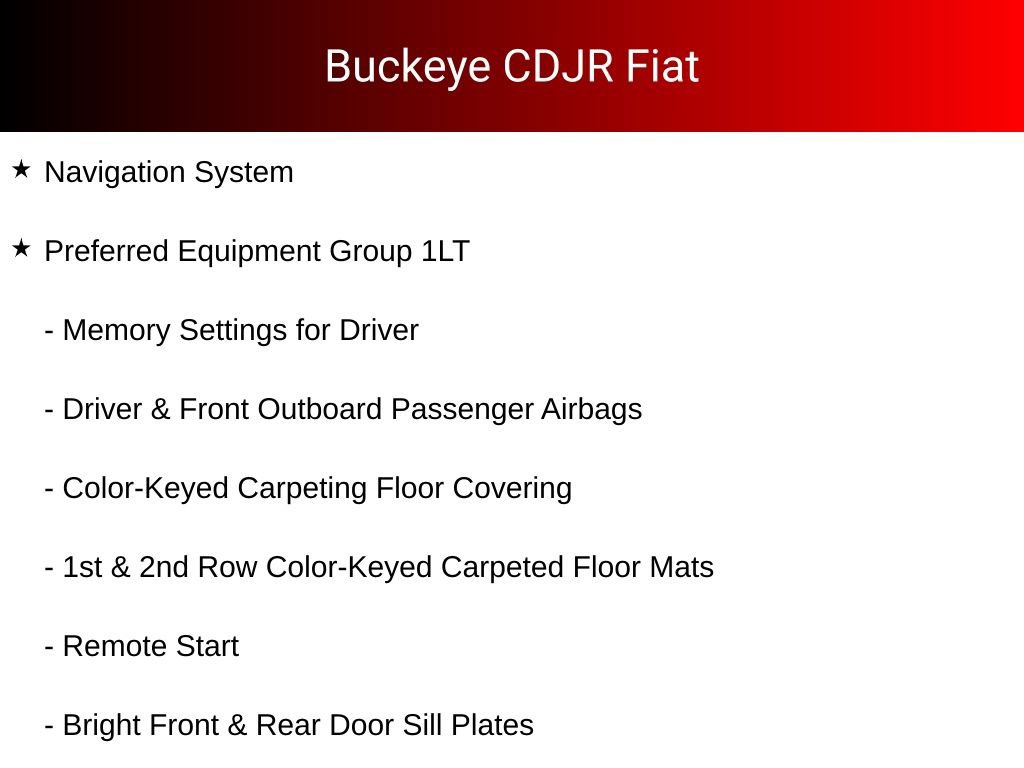 Buckeye CDJR Fiat

★ Navigation System

★ Preferred Equipment Group 1LT

- Memory Settings for Driver

- Driver & Front Outboard Passenger Airbags

- Color-Keyed Carpeting Floor Covering

- 1st & 2nd Row Color-Keyed Carpeted Floor Mats

- Remote Start

- Bright Front & Rear Door Sill Plates